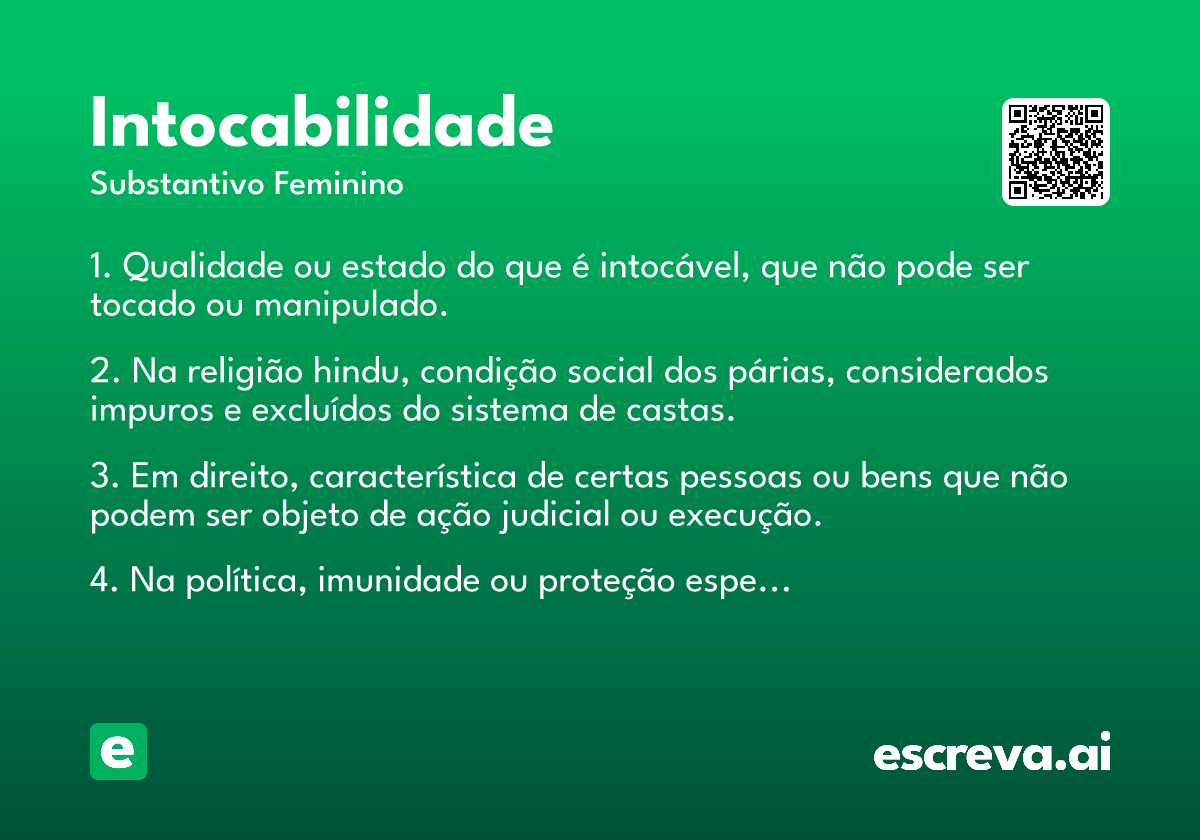 Intocabilidade
Substantivo Feminino

1. Qualidade ou estado do que é intocável, que não pode ser tocado ou manipulado.

2. Na religião hindu, condição social dos párias, considerados impuros e excluídos do sistema de castas.

3. Em direito, característica de certas pessoas ou bens que não podem ser objeto de ação judicial ou execução.

4. Na política, imunidade ou proteção espe…

e

escreva.ai